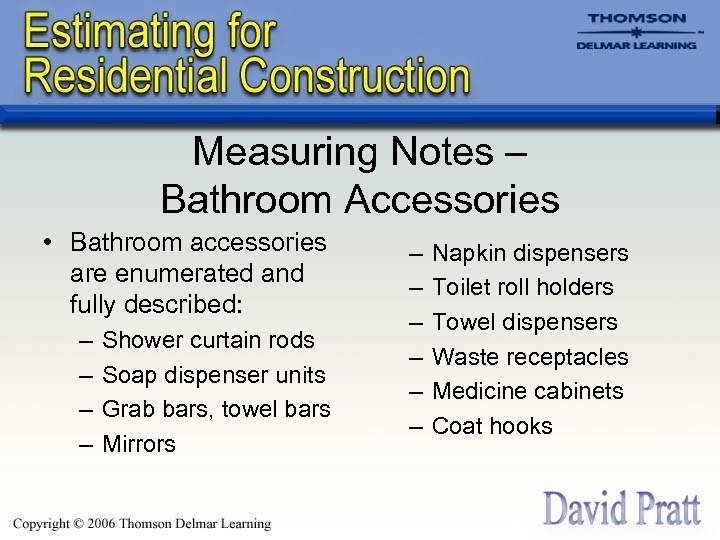 Estimating for Residential Construction

THOMSON
DELMAR LEARNING

Measuring Notes – Bathroom Accessories

• Bathroom accessories are enumerated and fully described:
– Shower curtain rods
– Soap dispenser units
– Grab bars, towel bars
– Mirrors

– Napkin dispensers
– Toilet roll holders
– Towel dispensers
– Waste receptacles
– Medicine cabinets
– Coat hooks

Copyright © 2006 Thomson Delmar Learning

David Pratt